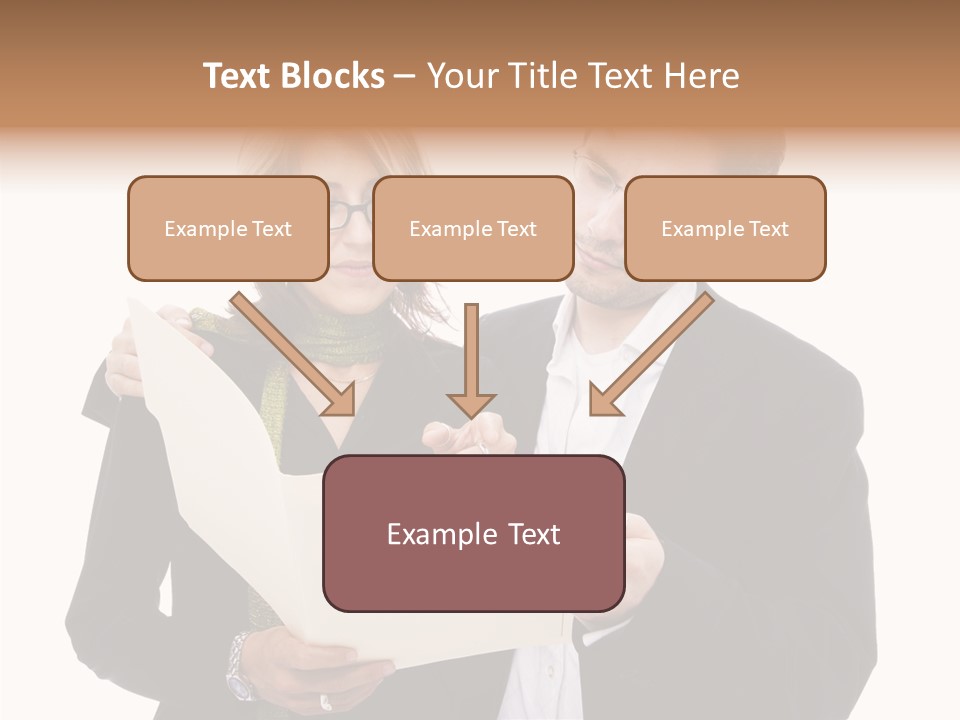 Text Blocks – Your Title Text Here

Example Text

Example Text

Example Text

Example Text